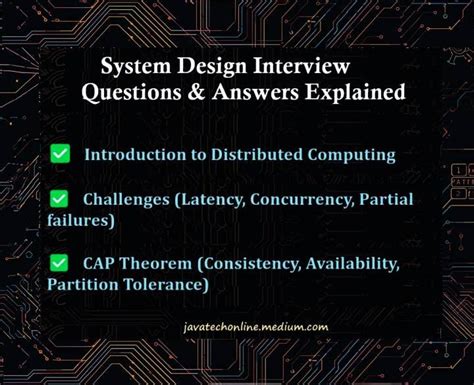 System Design Interview
Questions & Answers Explained

✅ Introduction to Distributed Computing

✅ Challenges (Latency, Concurrency, Partial failures)

✅ CAP Theorem (Consistency, Availability, Partition Tolerance)

javatechonline.medium.com